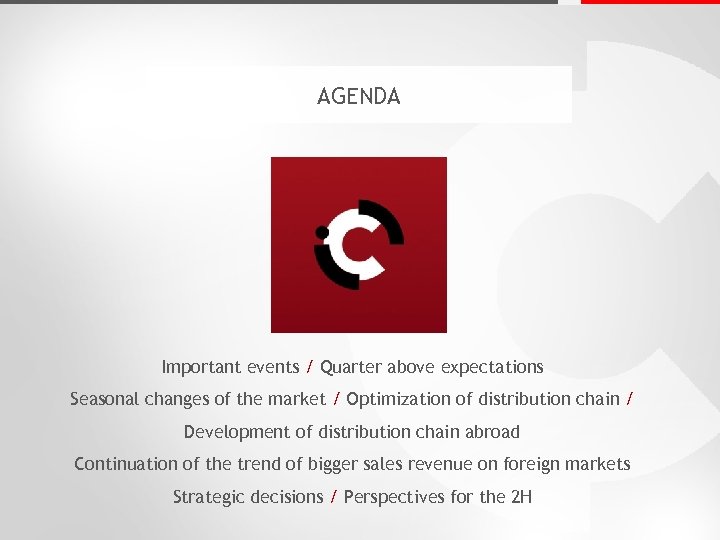 AGENDA

Important events / Quarter above expectations

Seasonal changes of the market / Optimization of distribution chain /

Development of distribution chain abroad

Continuation of the trend of bigger sales revenue on foreign markets

Strategic decisions / Perspectives for the 2H